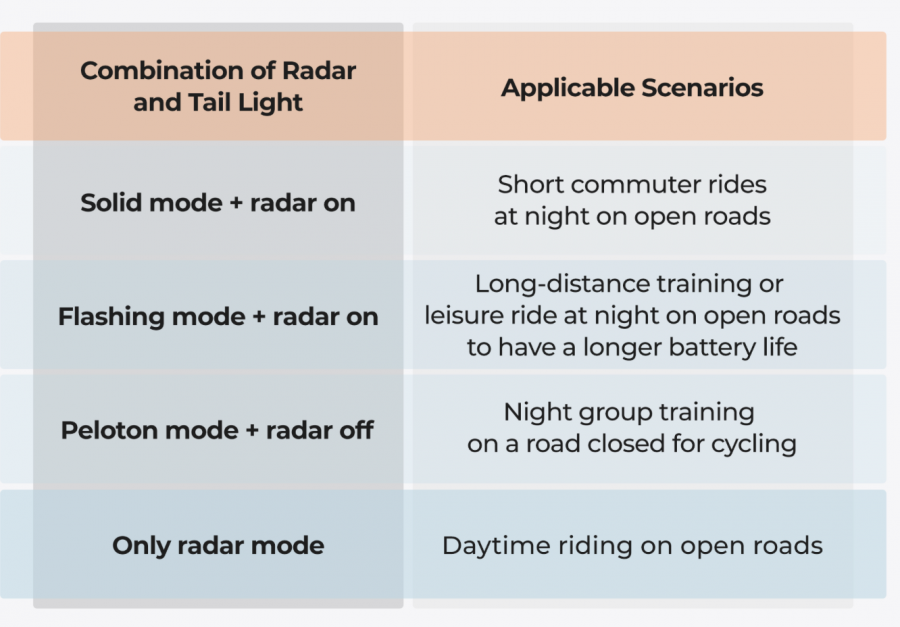 | Combination of Radar and Tail Light | Applicable Scenarios |
|---|---|
| Solid mode + radar on | Short commuter rides at night on open roads |
| Flashing mode + radar on | Long-distance training or leisure ride at night on open roads to have a longer battery life |
| Peloton mode + radar off | Night group training on a road closed for cycling |
| Only radar mode | Daytime riding on open roads |